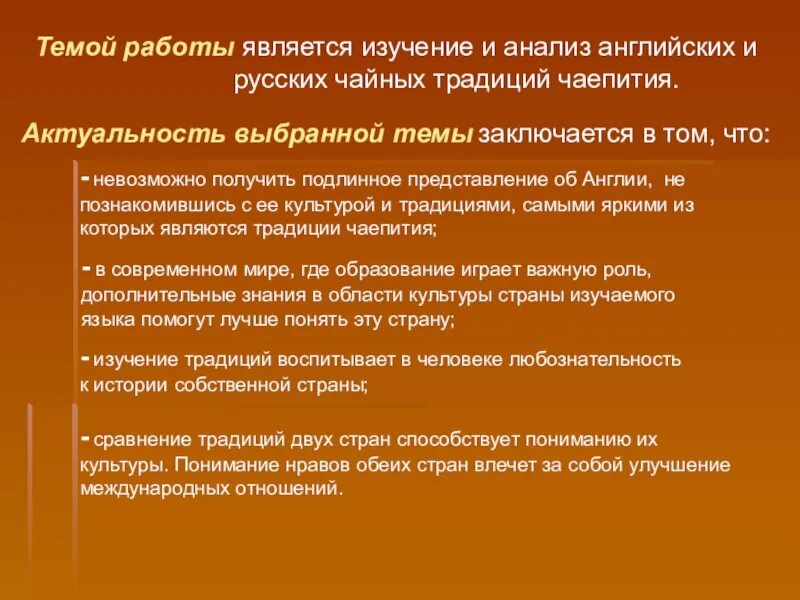 Темой работы является изучение и анализ английских и русских чайных традиций чаепития.

Актуальность выбранной темы заключается в том, что:

- невозможно получить подлинное представление об Англии, не познакомившись с ее культурой и традициями, самыми яркими из которых являются традиции чаепития;

- в современном мире, где образование играет важную роль, дополнительные знания в области культуры страны изучаемого языка помогут лучше понять эту страну;

- изучение традиций воспитывает в человеке любознательность к истории собственной страны;

- сравнение традиций двух стран способствует пониманию их культуры. Понимание нравов обеих стран влечет за собой улучшение международных отношений.